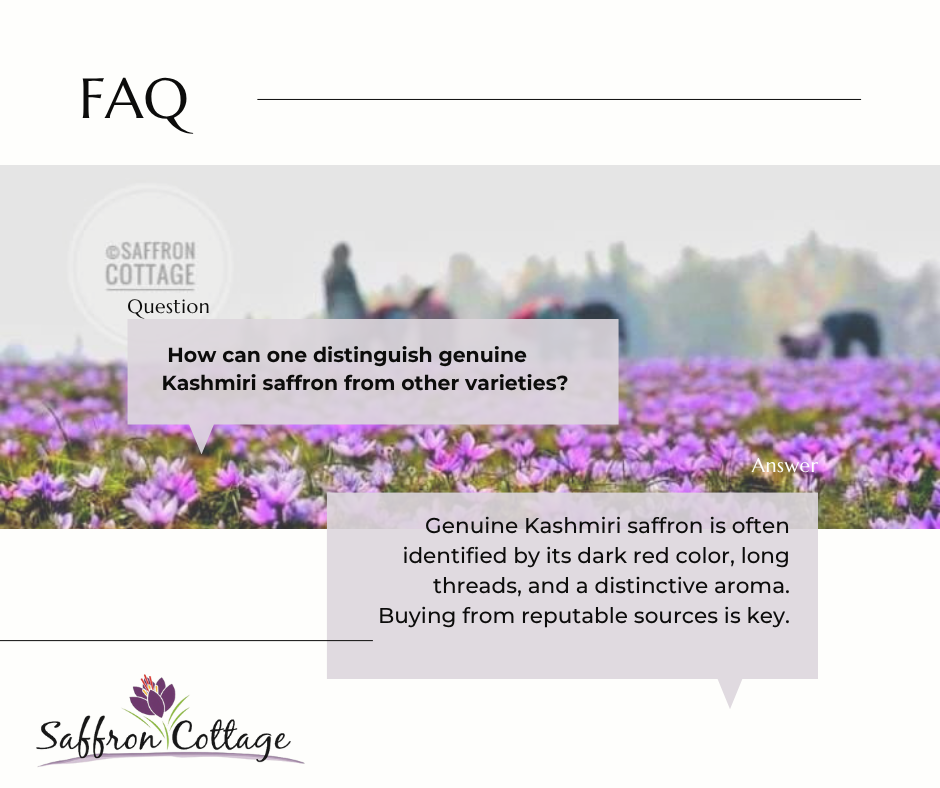 FAQ

©SAFFRON COTTAGE

Question

How can one distinguish genuine Kashmiri saffron from other varieties?

Answer

Genuine Kashmiri saffron is often identified by its dark red color, long threads, and a distinctive aroma. Buying from reputable sources is key.

Saffron Cottage